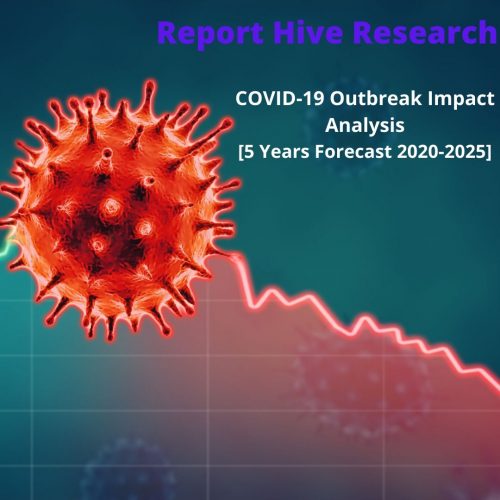 Report Hive Research

COVID-19 Outbreak Impact Analysis
[5 Years Forecast 2020-2025]